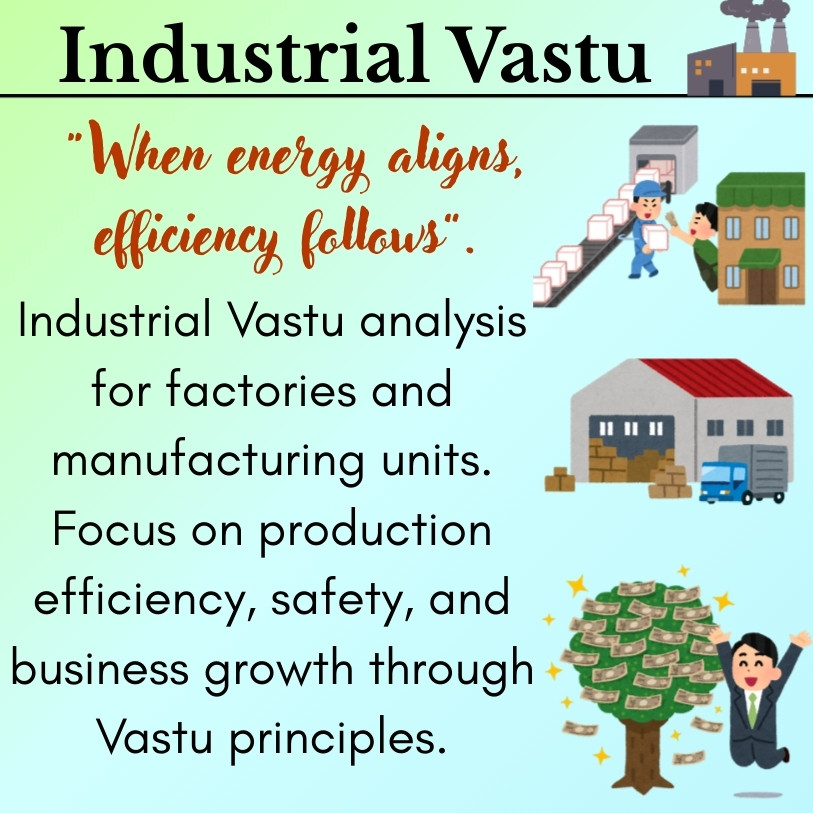 Industrial Vastu

"When energy aligns, efficiency follows".

Industrial Vastu analysis for factories and manufacturing units. Focus on production efficiency, safety, and business growth through Vastu principles.